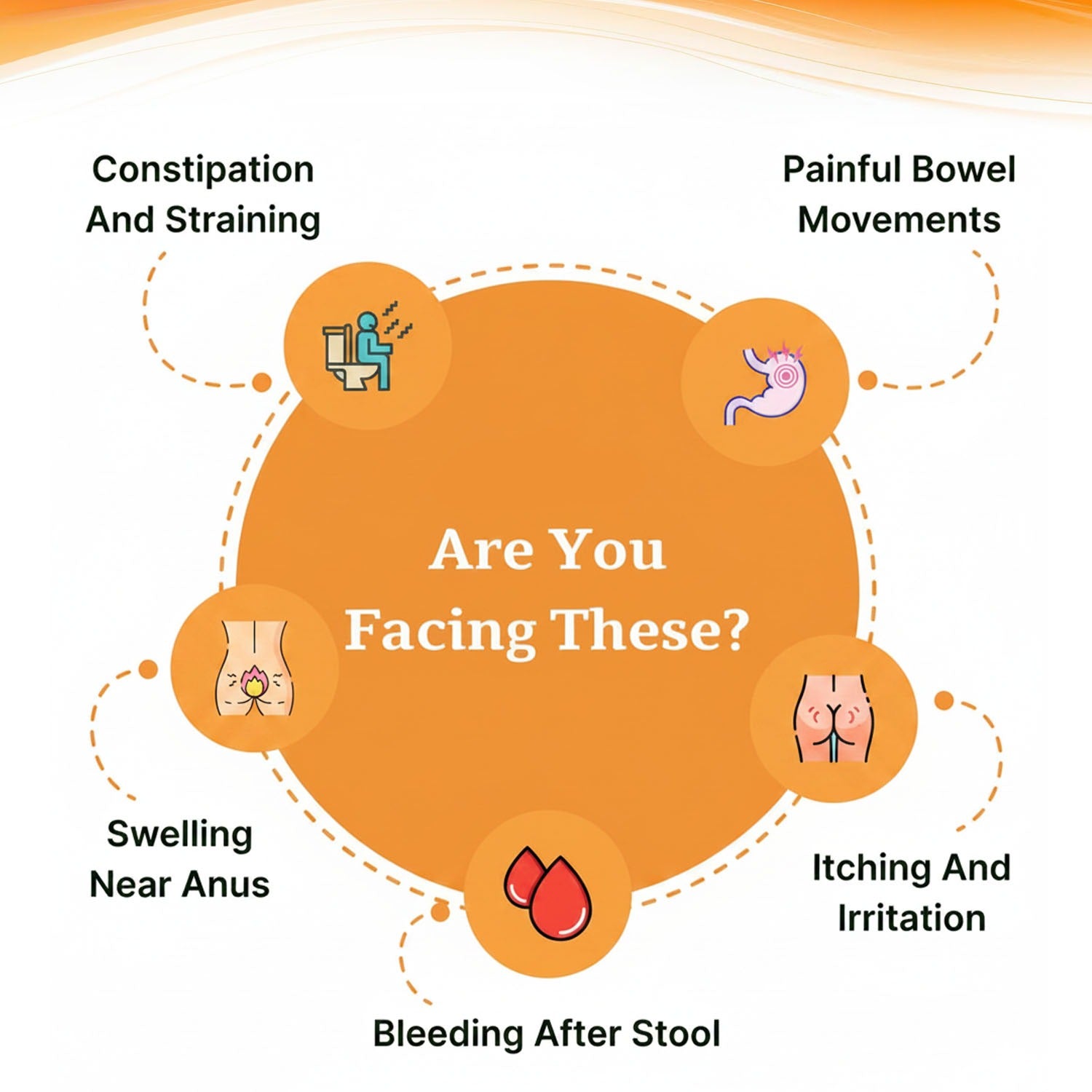 Constipation And Straining

Painful Bowel Movements

Are You Facing These?

Swelling Near Anus

Itching And Irritation

Bleeding After Stool